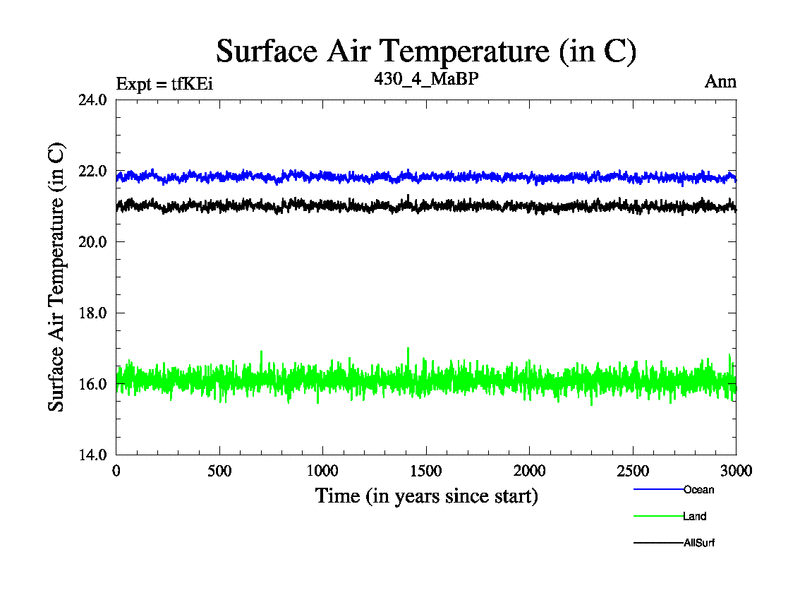 Surface Air Temperature (in C)

Expt = tfKEi

430_4_MaBP

Ann

Surface Air Temperature (in C)

24.0
22.0
20.0
18.0
16.0
14.0

0
500
1000
1500
2000
2500
3000

Time (in years since start)

Ocean
Land
AllSurf